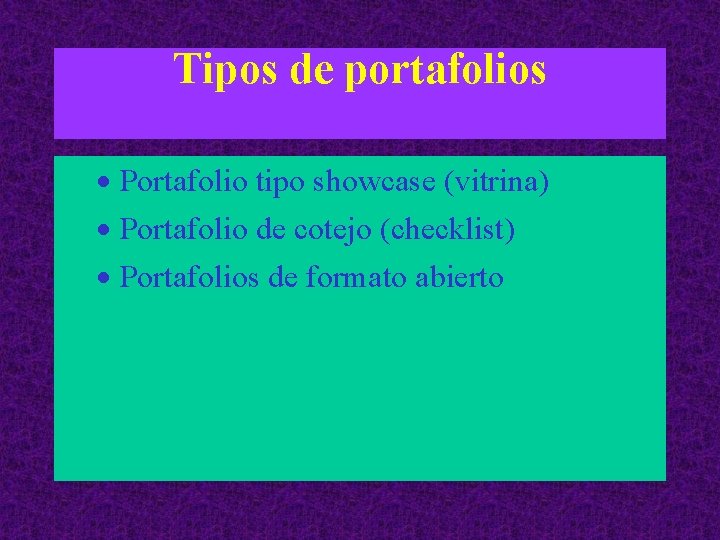 Tipos de portafolios

• Portafolio tipo showcase (vitrina)
• Portafolio de cotejo (checklist)
• Portafolios de formato abierto